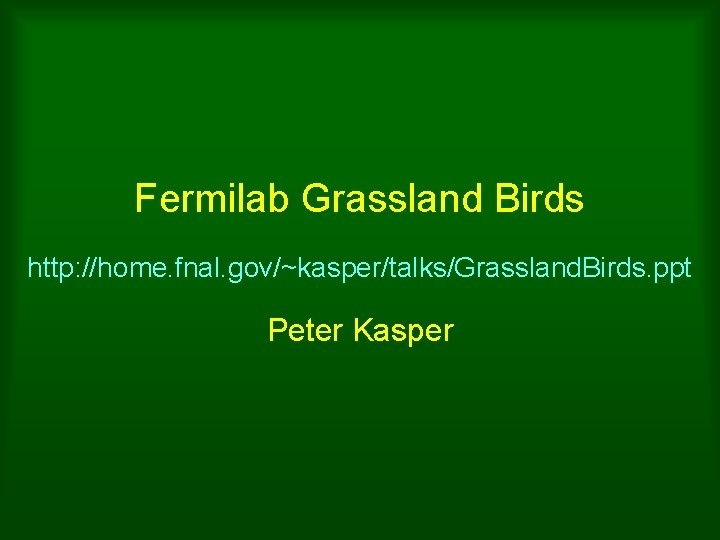 Fermilab Grassland Birds

http://home.fnal.gov/~kasper/talks/GrasslandBirds.ppt

Peter Kasper